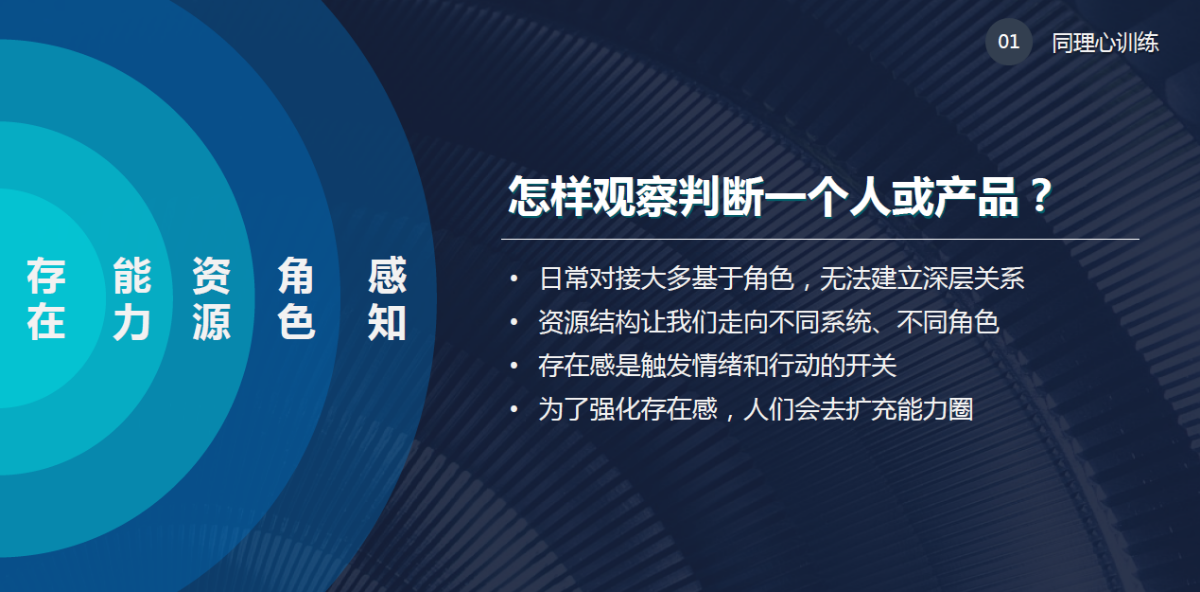 01 同理心训练

存在

能力

资源

角色

感知

怎样观察判断一个人或产品？

• 日常对接大多基于角色，无法建立深层关系
• 资源结构让我们走向不同系统、不同角色
• 存在感是触发情绪和行动的开关
• 为了强化存在感，人们会去扩充能力圈